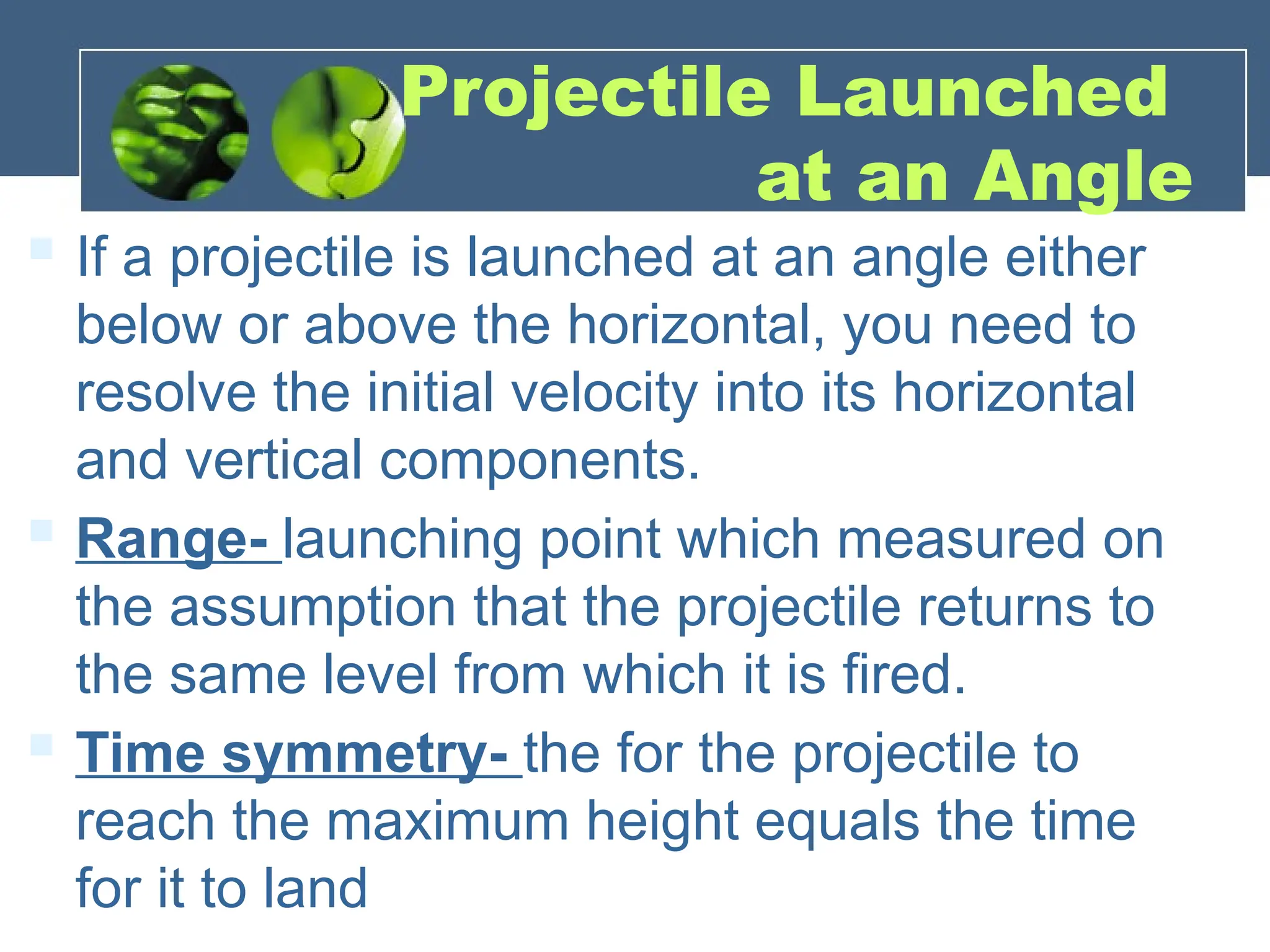 Projectile Launched at an Angle

If a projectile is launched at an angle either below or above the horizontal, you need to resolve the initial velocity into its horizontal and vertical components.

Range- launching point which measured on the assumption that the projectile returns to the same level from which it is fired.

Time symmetry- the for the projectile to reach the maximum height equals the time for it to land